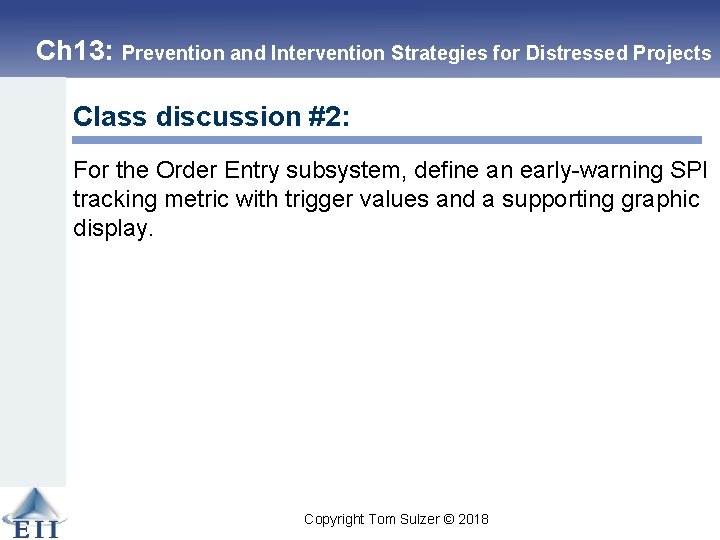 Ch13: Prevention and Intervention Strategies for Distressed Projects

Class discussion #2:

For the Order Entry subsystem, define an early-warning SPI tracking metric with trigger values and a supporting graphic display.

EII

Copyright Tom Sulzer © 2018